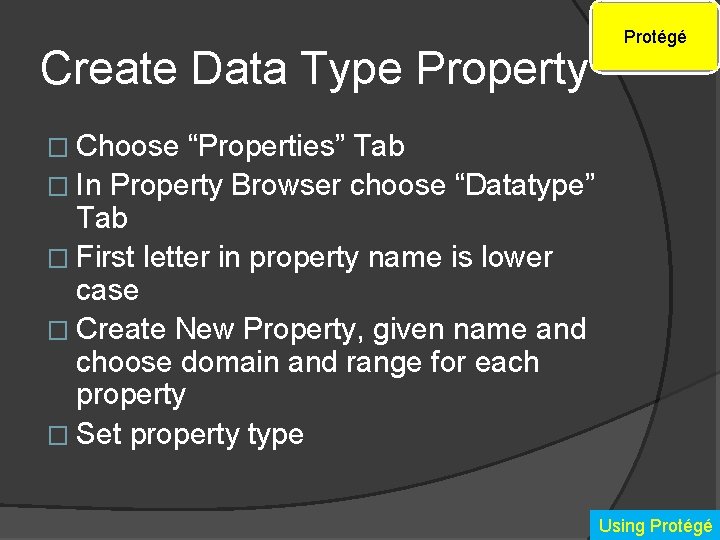 Protégé

Create Data Type Property

□ Choose “Properties” Tab
□ In Property Browser choose “Datatype” Tab
□ First letter in property name is lower case
□ Create New Property, given name and choose domain and range for each property
□ Set property type

Using Protégé